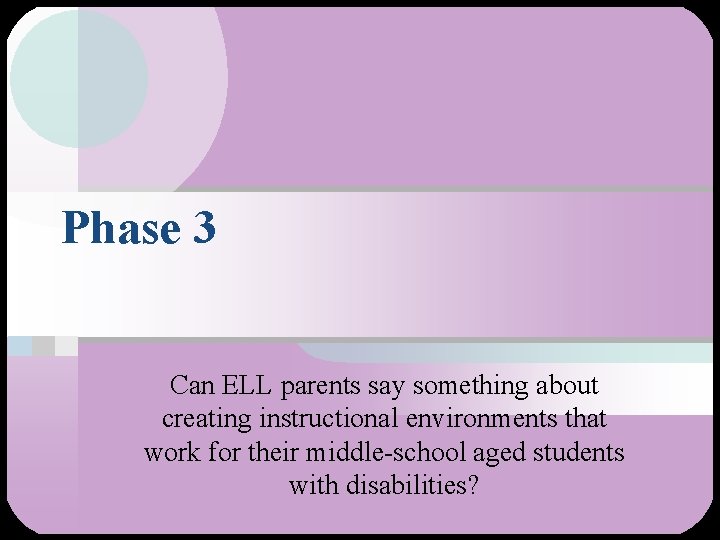 Phase 3

Can ELL parents say something about creating instructional environments that work for their middle-school aged students with disabilities?